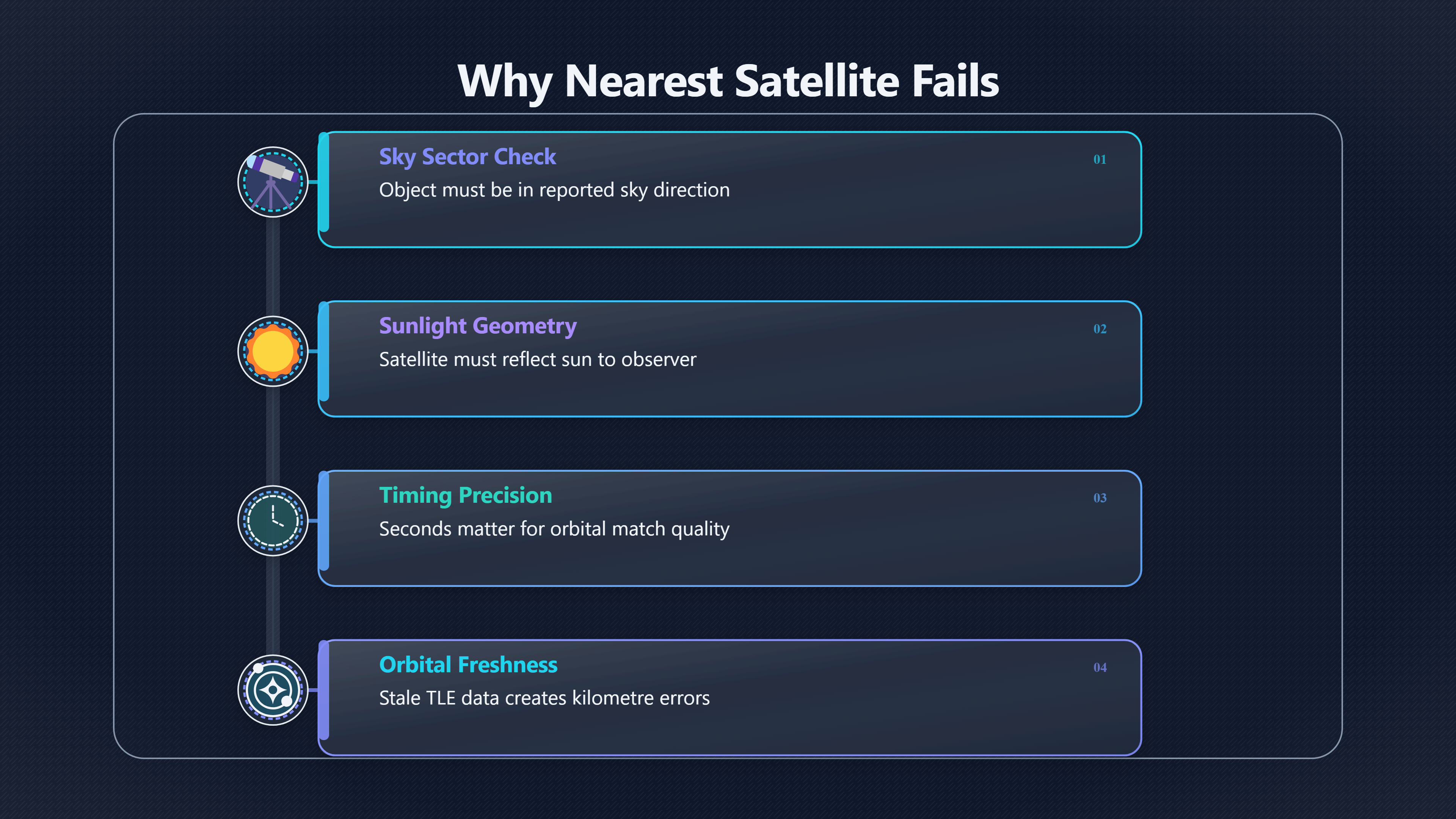 Why Nearest Satellite Fails

Sky Sector Check
01
Object must be in reported sky direction

Sunlight Geometry
02
Satellite must reflect sun to observer

Timing Precision
03
Seconds matter for orbital match quality

Orbital Freshness
04
Stale TLE data creates kilometre errors